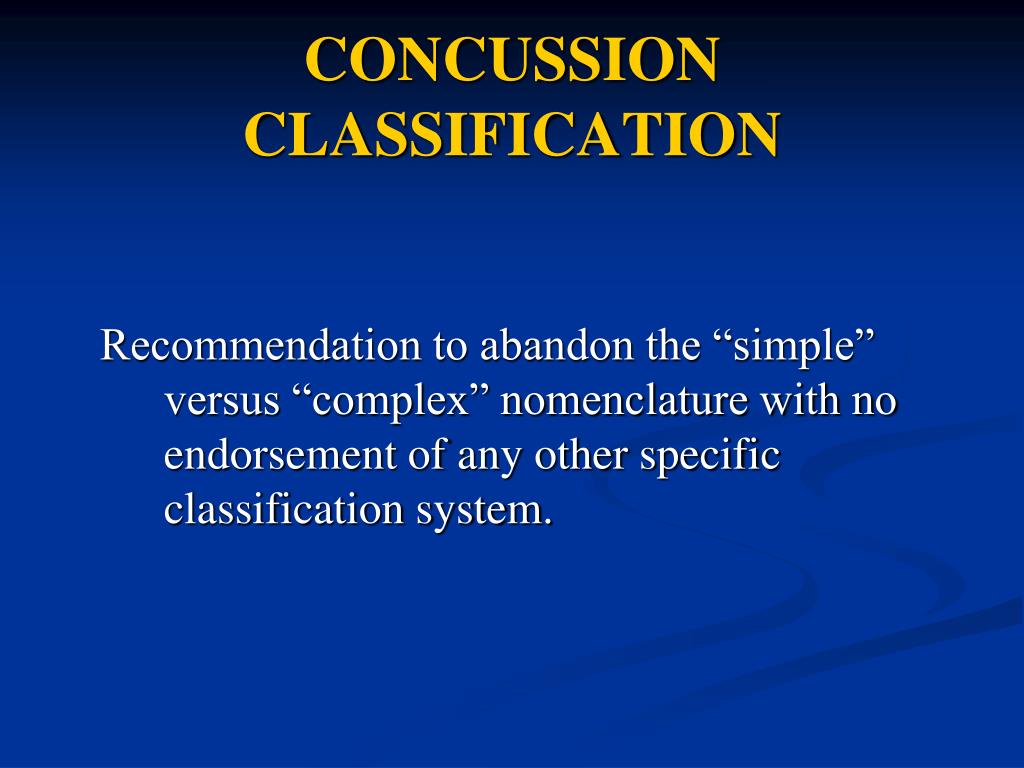 CONCUSSION CLASSIFICATION

Recommendation to abandon the “simple” versus “complex” nomenclature with no endorsement of any other specific classification system.